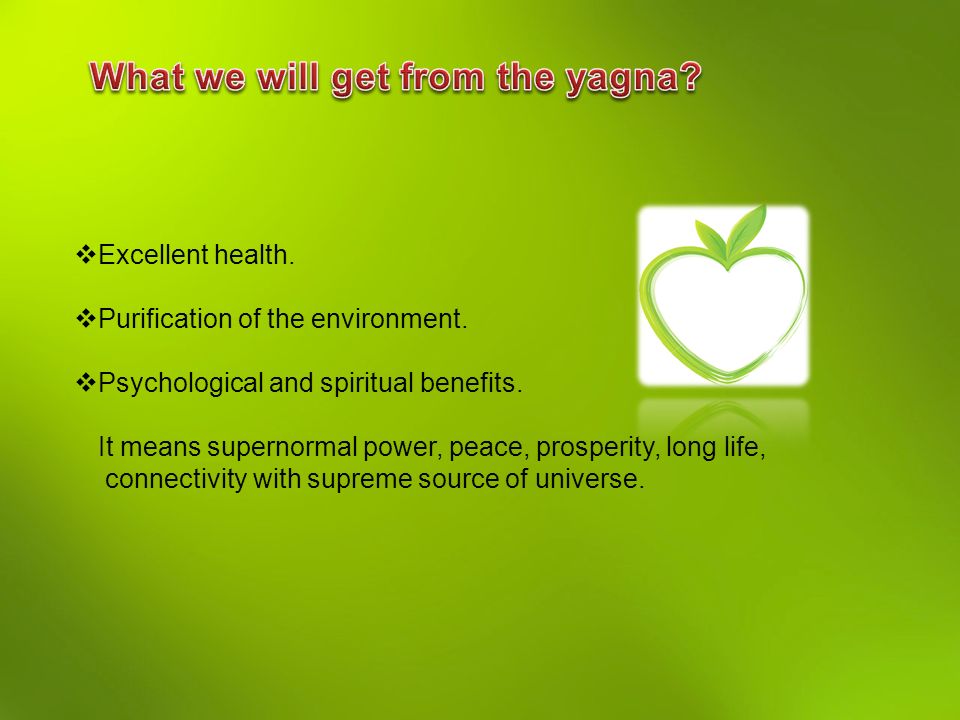 What we will get from the yagna?

❖Excellent health.

❖Purification of the environment.

❖Psychological and spiritual benefits.

It means supernormal power, peace, prosperity, long life, connectivity with supreme source of universe.